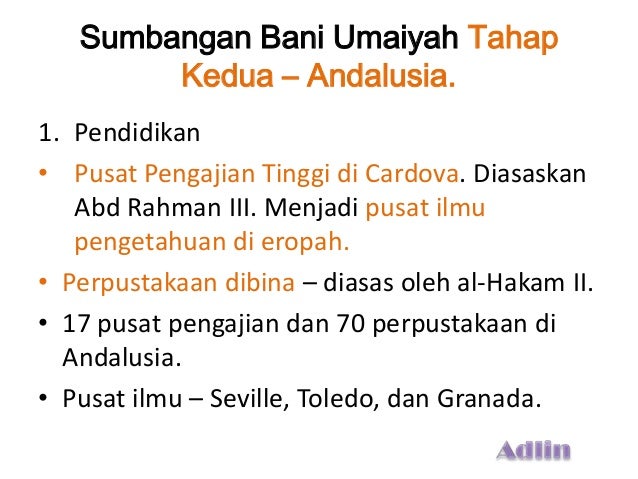 Sumbangan Bani Umaiyah Tahap Kedua – Andalusia.

1. Pendidikan

• Pusat Pengajian Tinggi di Cardova. Diasaskan Abd Rahman III. Menjadi pusat ilmu pengetahuan di eropah.

• Perpustakaan dibina – diasas oleh al-Hakam II.

• 17 pusat pengajian dan 70 perpustakaan di Andalusia.

• Pusat ilmu – Seville, Toledo, dan Granada.

Adlin